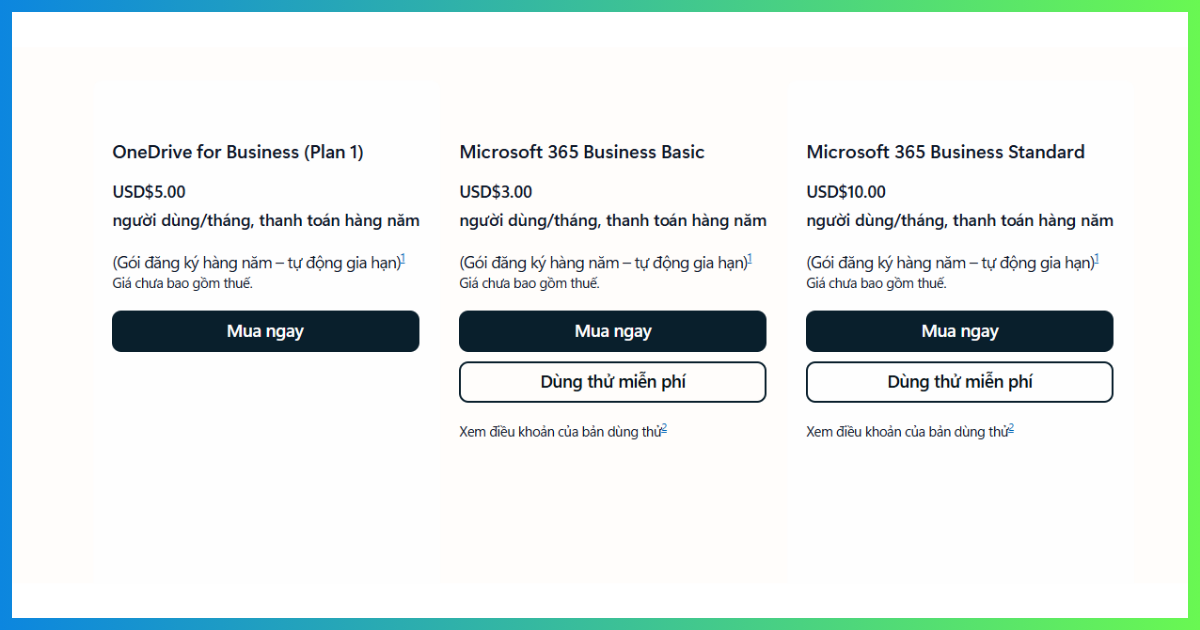 OneDrive for Business (Plan 1)

USD$5.00
người dùng/tháng, thanh toán hàng năm

(Gói đăng ký hàng năm – tự động gia hạn)$^1$
Giá chưa bao gồm thuế.

Mua ngay

Microsoft 365 Business Basic

USD$3.00
người dùng/tháng, thanh toán hàng năm

(Gói đăng ký hàng năm – tự động gia hạn)$^1$
Giá chưa bao gồm thuế.

Mua ngay

Dùng thử miễn phí

Xem điều khoản của bản dùng thử$^2$

Microsoft 365 Business Standard

USD$10.00
người dùng/tháng, thanh toán hàng năm

(Gói đăng ký hàng năm – tự động gia hạn)$^1$
Giá chưa bao gồm thuế.

Mua ngay

Dùng thử miễn phí

Xem điều khoản của bản dùng thử$^2$